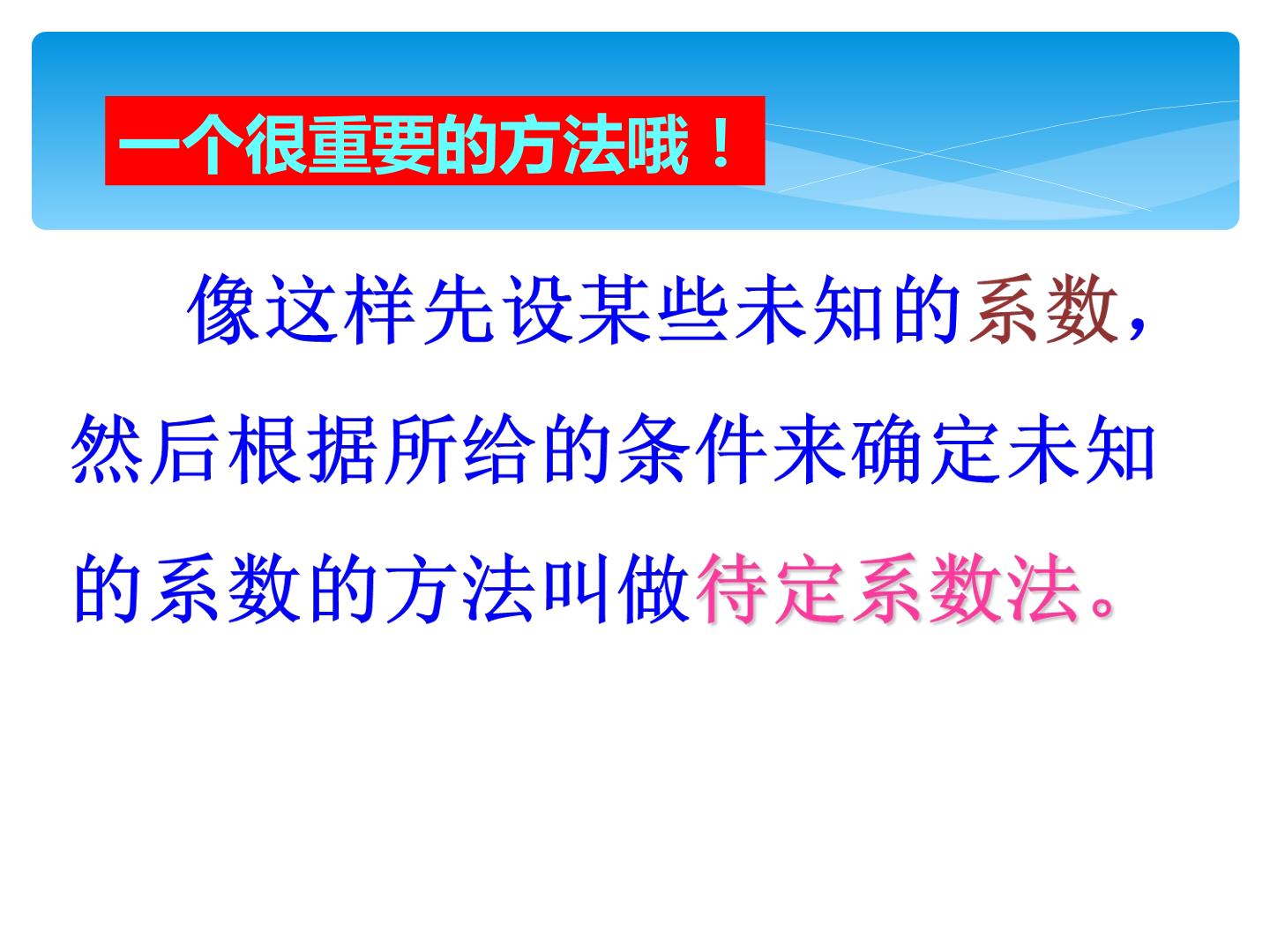 一个很重要的方法哦！

像这样先设某些未知的系数，然后根据所给的条件来确定未知的系数的方法叫做待定系数法。